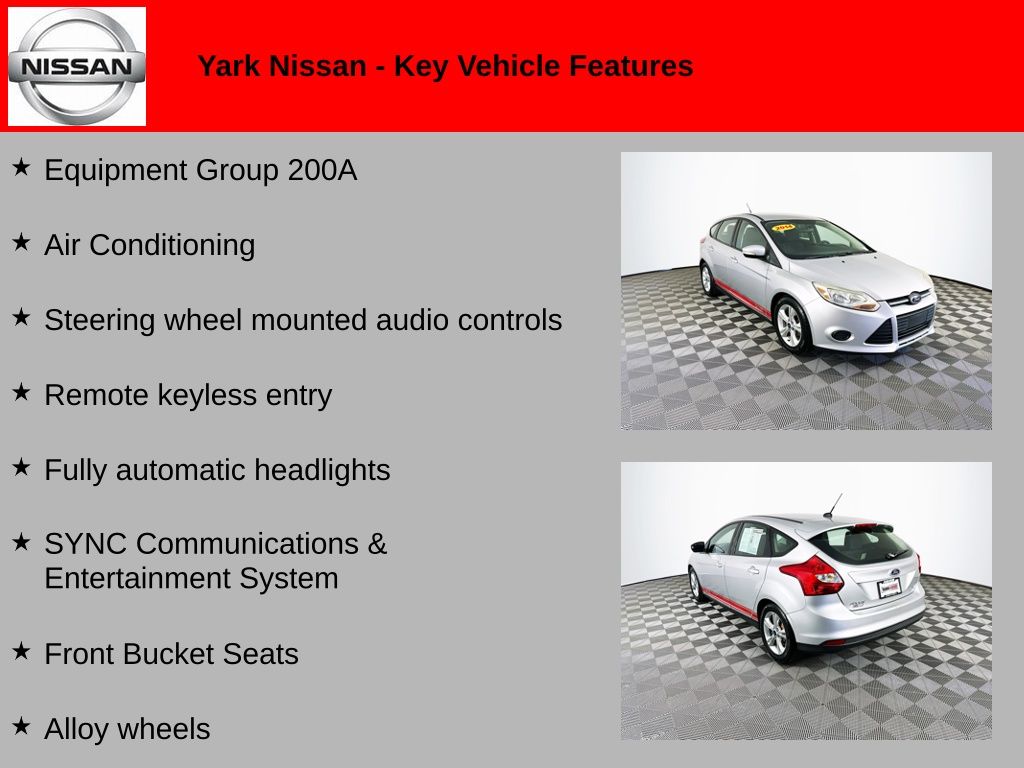 NISSAN

Yark Nissan - Key Vehicle Features

★ Equipment Group 200A

★ Air Conditioning

★ Steering wheel mounted audio controls

★ Remote keyless entry

★ Fully automatic headlights

★ SYNC Communications & Entertainment System

★ Front Bucket Seats

★ Alloy wheels